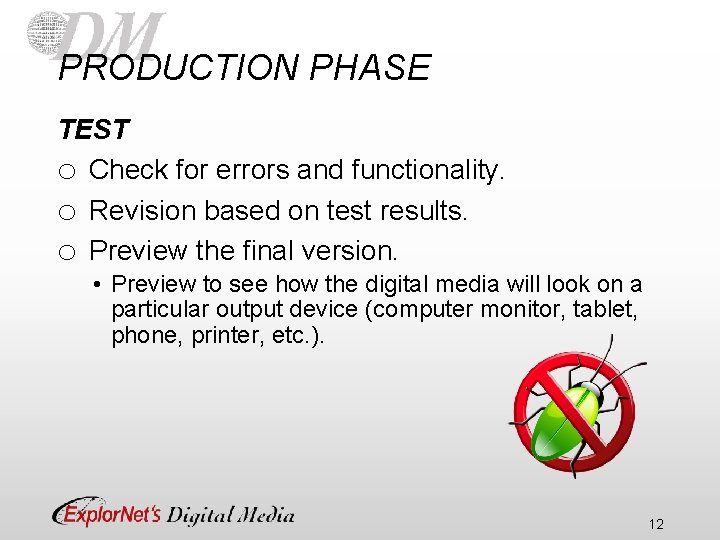 DM

PRODUCTION PHASE

TEST

o Check for errors and functionality.

o Revision based on test results.

o Preview the final version.

• Preview to see how the digital media will look on a particular output device (computer monitor, tablet, phone, printer, etc.).

ExplorNet's Digital Media

12